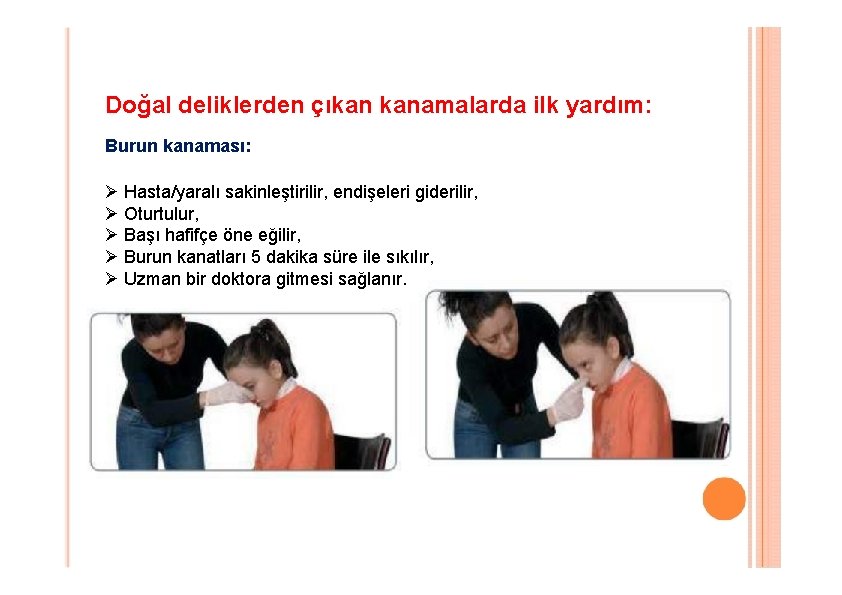 Doğal deliklerden çıkan kanamalarda ilk yardım:

Burun kanaması:

➢ Hasta/yaralı sakinleştirilir, endişeleri giderilir,
➢ Oturtulur,
➢ Başı hafifçe öne eğilir,
➢ Burun kanatları 5 dakika süre ile sıkılır,
➢ Uzman bir doktora gitmesi sağlanır.